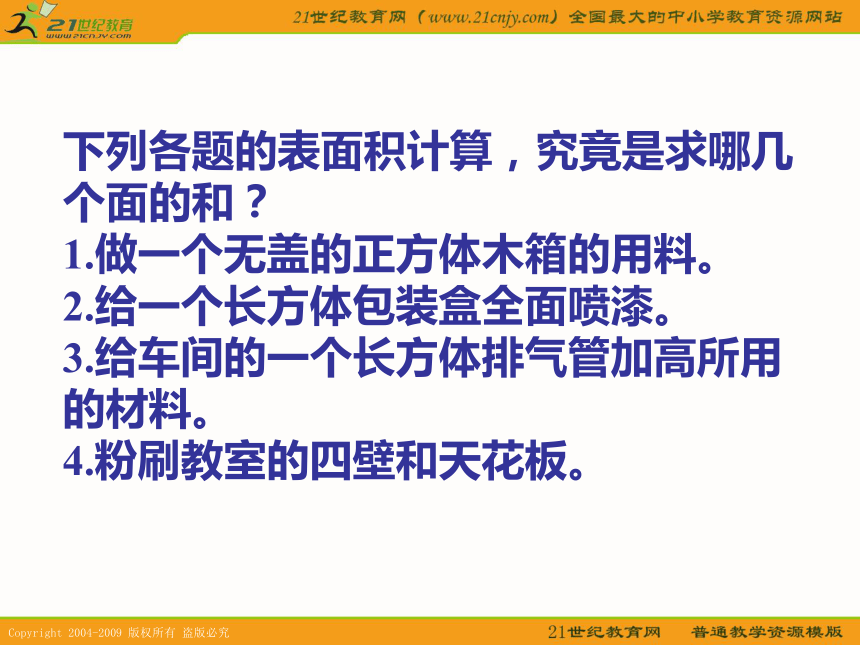 21世纪教育
www.21cnjy.com

21世纪教育网（www.21cnjy.com）全国最大的中小学教育资源网站

下列各题的表面积计算，究竟是求哪几个面的和？

1.做一个无盖的正方体木箱的用料。

2.给一个长方体包装盒全面喷漆。

3.给车间的一个长方体排气管加高所用的材料。

4.粉刷教室的四壁和天花板。

Copyright 2004-2009 版权所有 盗版必究

21世纪教育网 普通教学资源模版